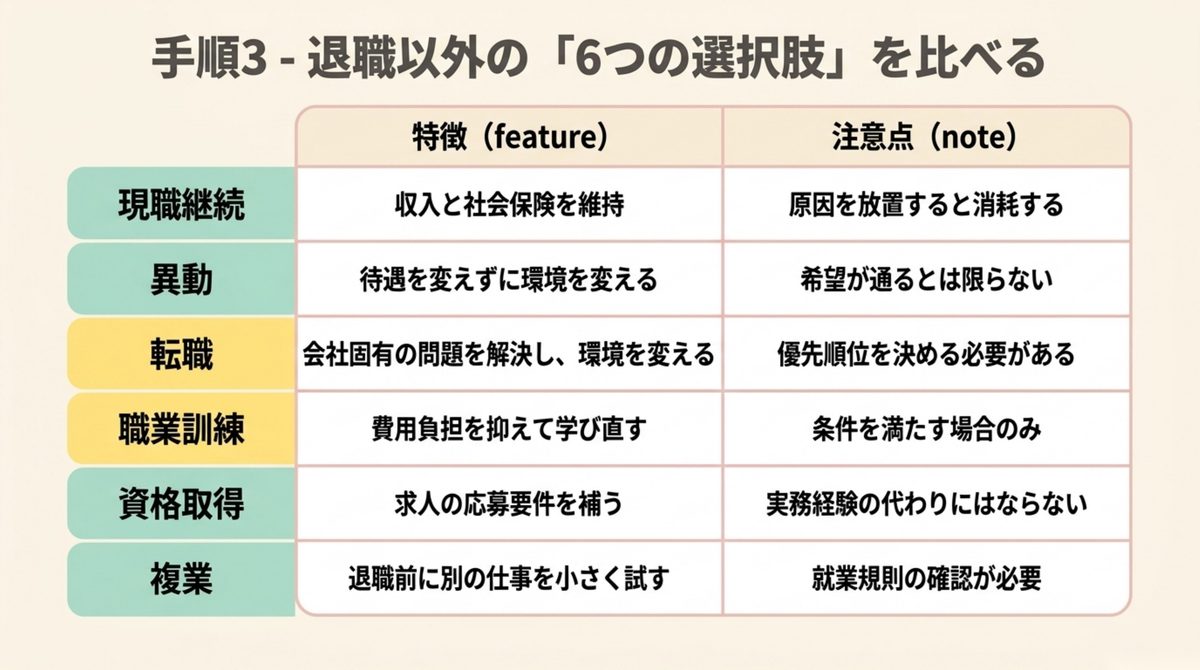 手順3 - 退職以外の「6つの選択肢」を比べる

| | 特徴（feature） | 注意点（note） |
|---|---|---|
| 現職継続 | 収入と社会保険を維持 | 原因を放置すると消耗する |
| 異動 | 待遇を変えずに環境を変える | 希望が通るとは限らない |
| 転職 | 会社固有の問題を解決し、環境を変える | 優先順位を決める必要がある |
| 職業訓練 | 費用負担を抑えて学び直す | 条件を満たす場合のみ |
| 資格取得 | 求人の応募要件を補う | 実務経験の代わりにはならない |
| 複業 | 退職前に別の仕事を小さく試す | 就業規則の確認が必要 |